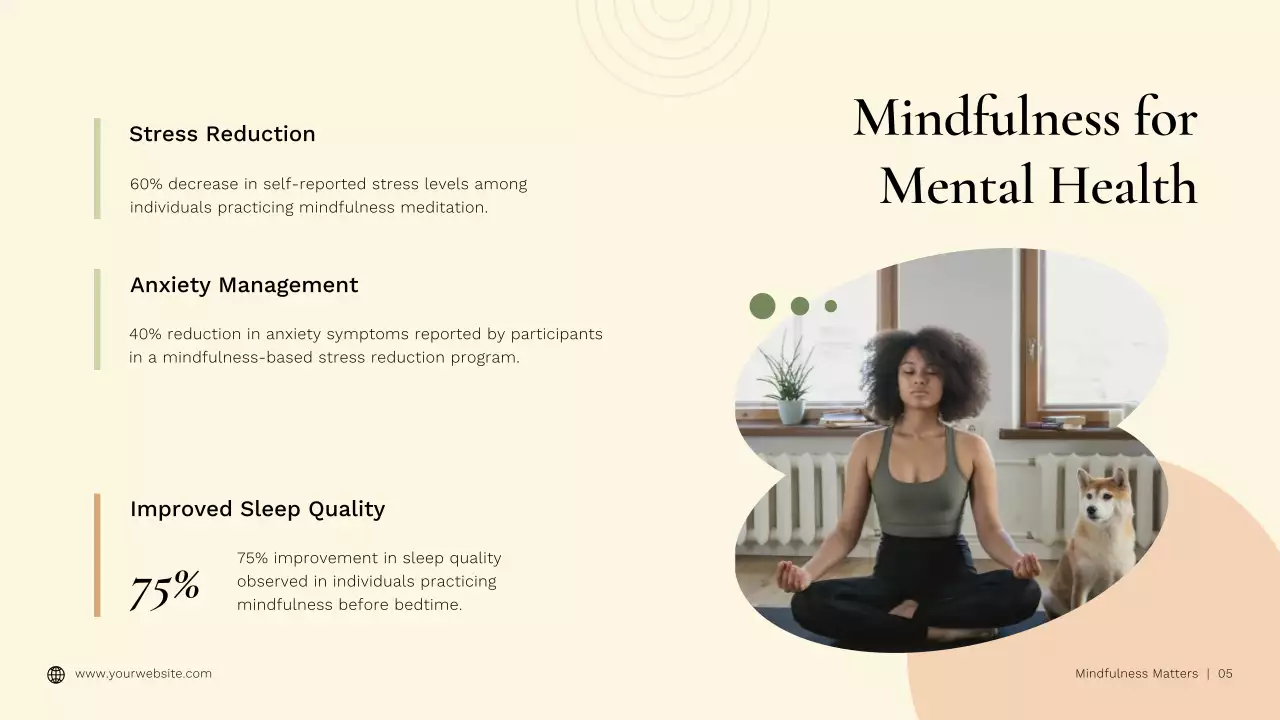 Mindfulness for Mental Health

Stress Reduction

60% decrease in self-reported stress levels among individuals practicing mindfulness meditation.

Anxiety Management

40% reduction in anxiety symptoms reported by participants in a mindfulness-based stress reduction program.

Improved Sleep Quality

75%

75% improvement in sleep quality observed in individuals practicing mindfulness before bedtime.

www.yourwebsite.com

Mindfulness Matters | 05